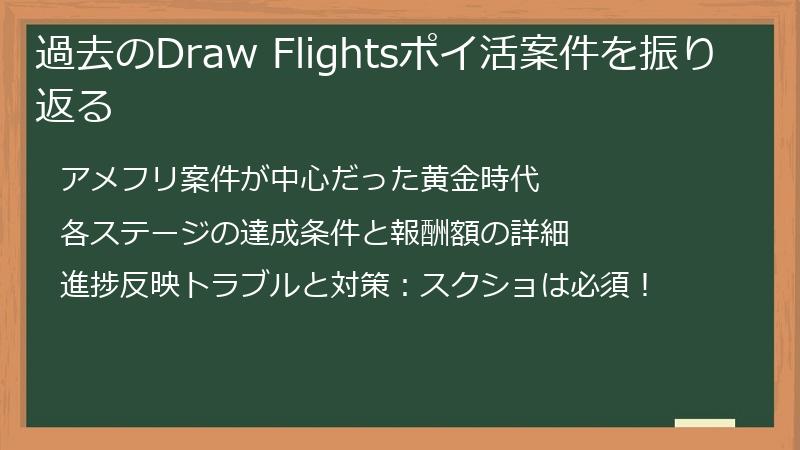 過去のDraw Flightsポイ活案件を振り返る

アメフリ案件が中心だった黄金時代

各ステージの達成条件と報酬額の詳細

進捗反映トラブルと対策：スクショは必須！